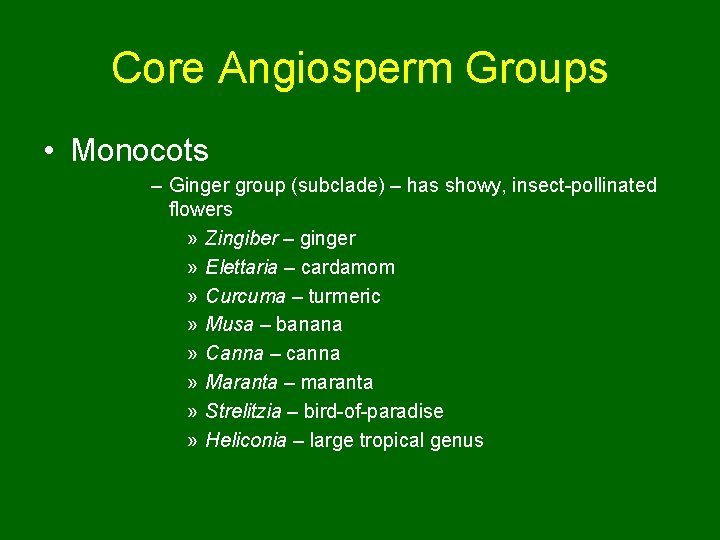 Core Angiosperm Groups

• Monocots

– Ginger group (subclade) – has showy, insect-pollinated flowers

» Zingiber – ginger

» Elettaria – cardamom

» Curcuma – turmeric

» Musa – banana

» Canna – canna

» Maranta – maranta

» Strelitzia – bird-of-paradise

» Heliconia – large tropical genus